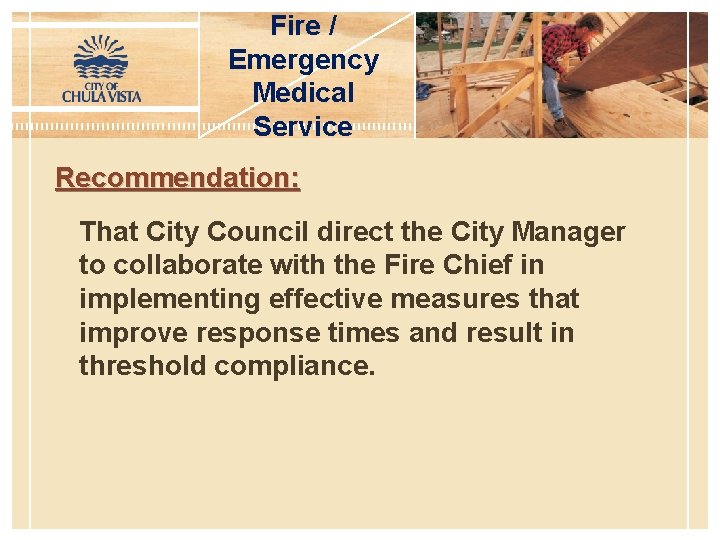 CITY OF CHULA VISTA

Fire / Emergency Medical Service

Recommendation:

That City Council direct the City Manager to collaborate with the Fire Chief in implementing effective measures that improve response times and result in threshold compliance.